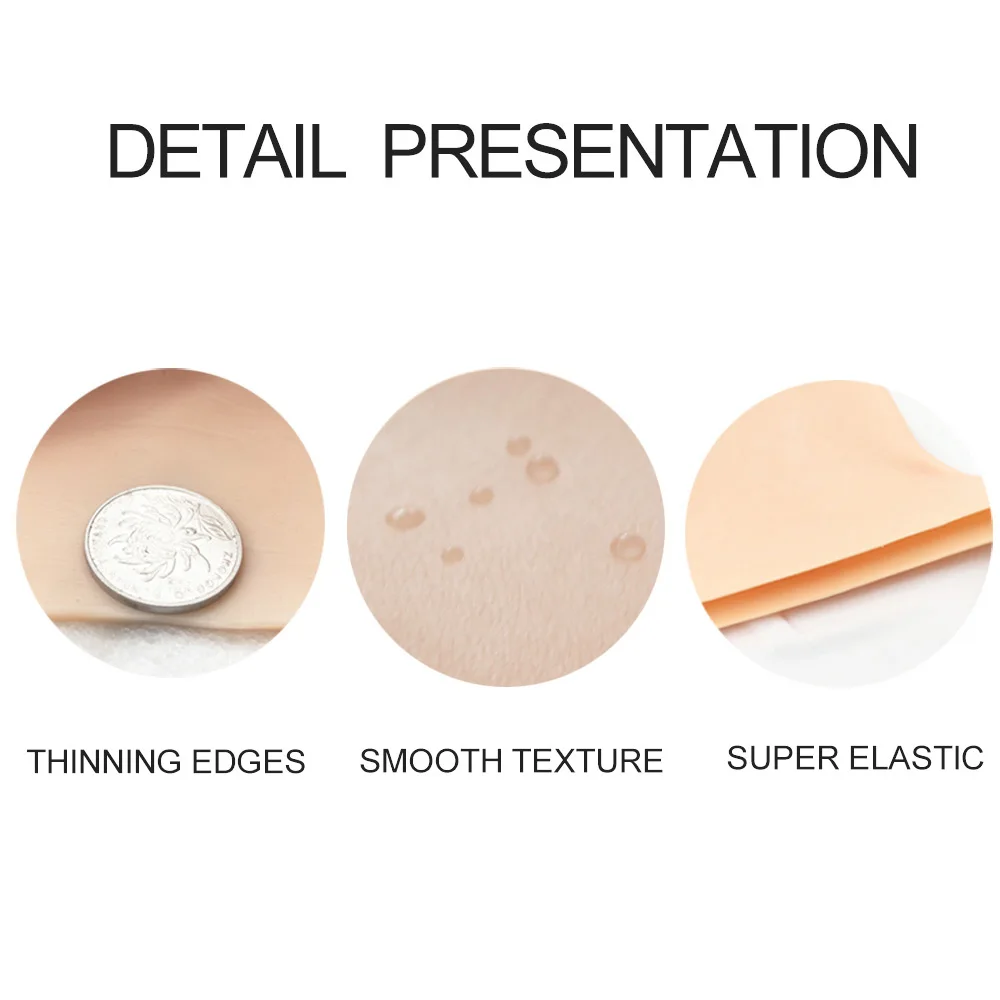 DETAIL PRESENTATION

THINNING EDGES

SMOOTH TEXTURE

SUPER ELASTIC